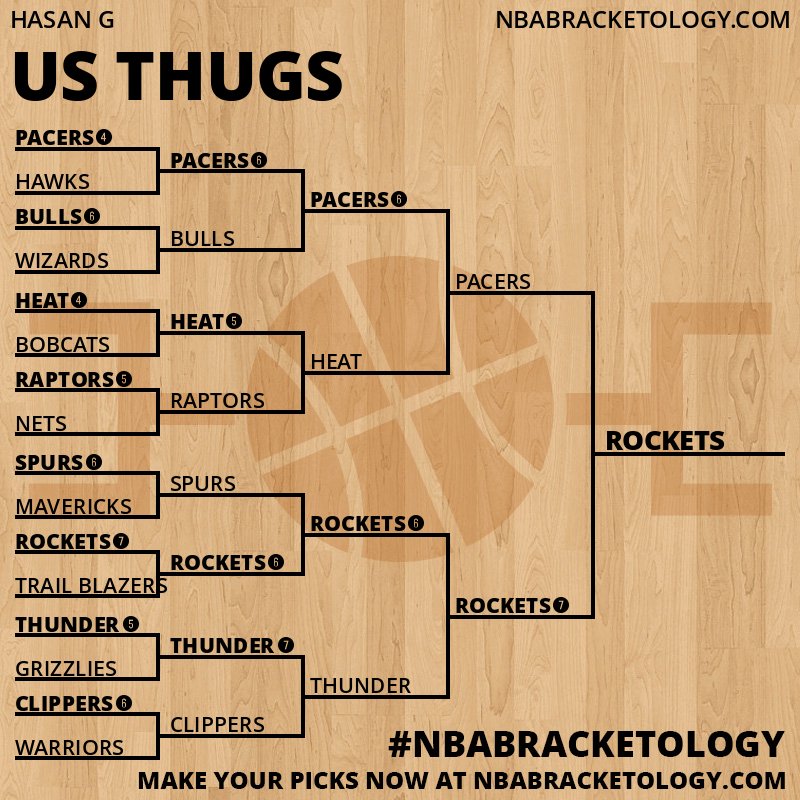 HASAN G
NBABRACKETOLOGY.COM

US THUGS

PACERS 4
HAWKS
BULLS 6
WIZARDS
HEAT 4
BOBCATS
RAPTORS 5
NETS
SPURS 6
MAVERICKS
ROCKETS 7
TRAIL BLAZERS
THUNDER 5
GRIZZLIES
CLIPPERS 6
WARRIORS

PACERS 6
BULLS
HEAT 5
RAPTORS
SPURS
ROCKETS 6
THUNDER 7
CLIPPERS

PACERS 6
HEAT
ROCKETS 6
THUNDER

PACERS
ROCKETS 7

ROCKETS

#NBABRACKETOLOGY
MAKE YOUR PICKS NOW AT NBABRACKETOLOGY.COM